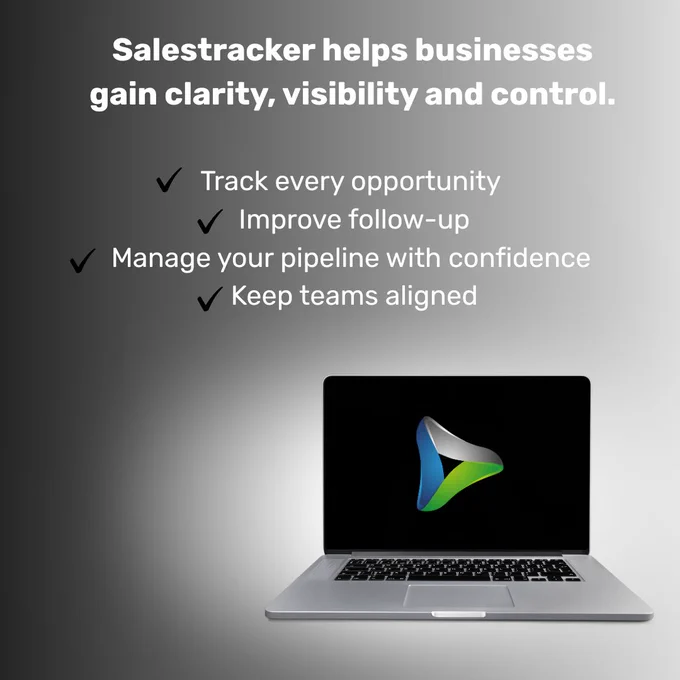 Salestracker helps businesses gain clarity, visibility and control.

✓ Track every opportunity
✓ Improve follow-up
✓ Manage your pipeline with confidence
✓ Keep teams aligned